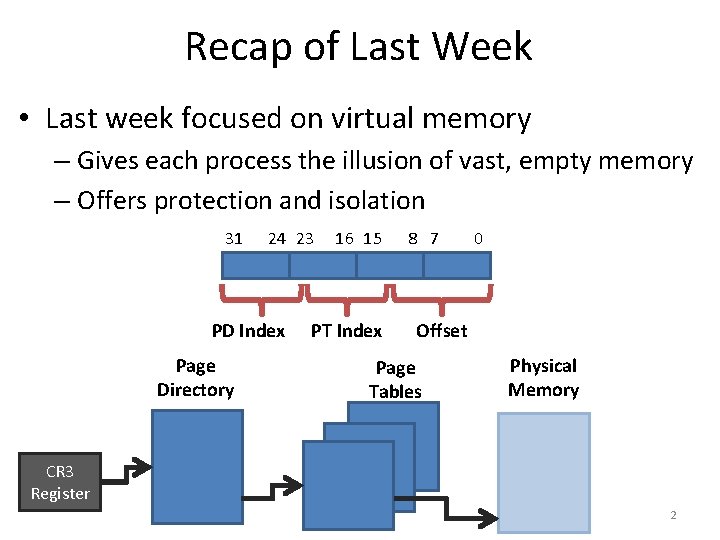 Recap of Last Week

• Last week focused on virtual memory
– Gives each process the illusion of vast, empty memory
– Offers protection and isolation

31 24 23 16 15 8 7 0

PD Index PT Index Offset

Page Directory

Page Tables

Physical Memory

CR3 Register

2